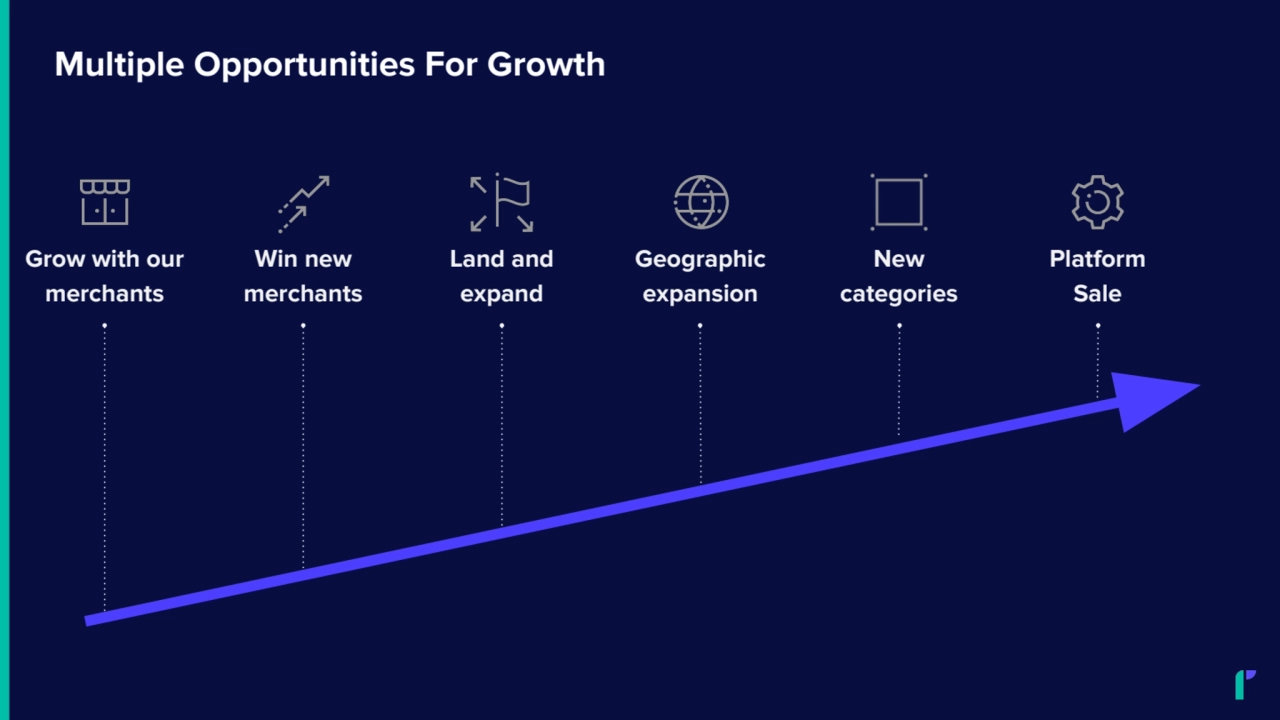 Multiple Opportunities For Growth

Grow with our merchants

Win new merchants

Land and expand

Geographic expansion

New categories

Platform Sale